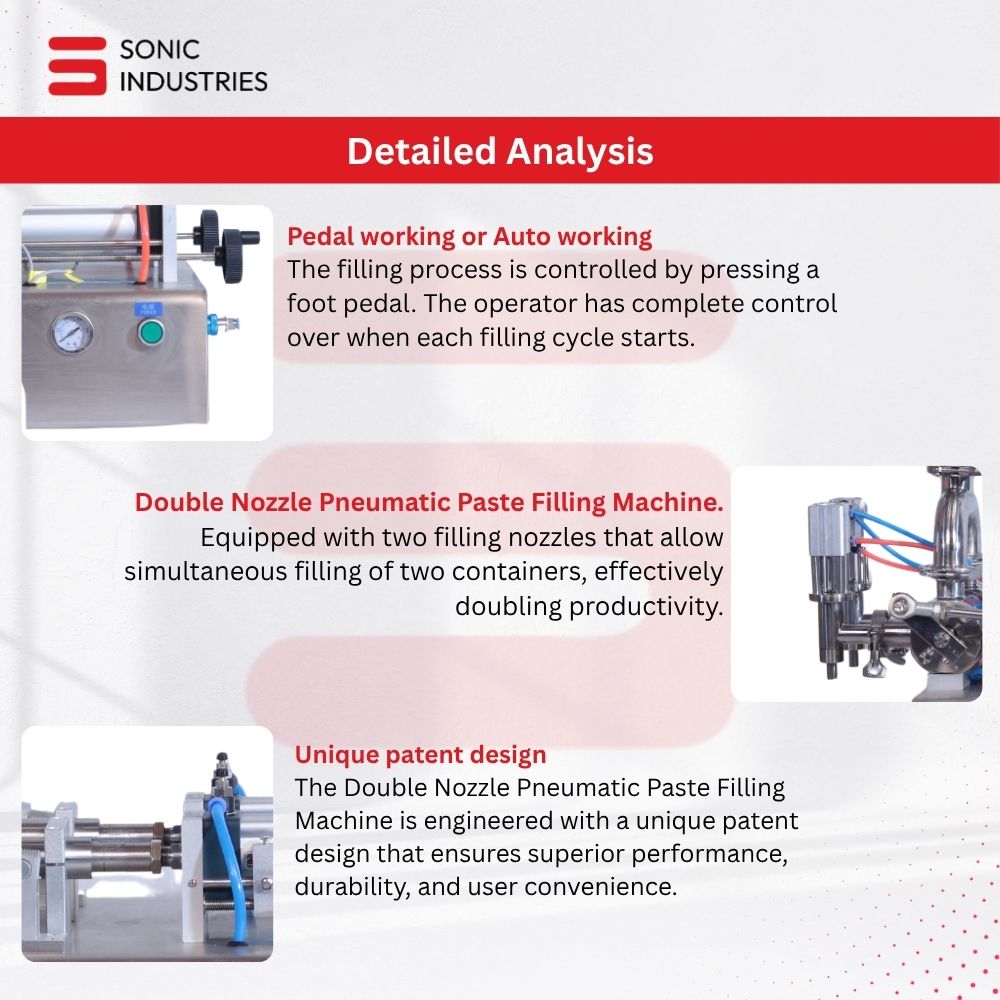 SONIC
INDUSTRIES

Detailed Analysis

Pedal working or Auto working
The filling process is controlled by pressing a foot pedal. The operator has complete control over when each filling cycle starts.

Double Nozzle Pneumatic Paste Filling Machine.
Equipped with two filling nozzles that allow simultaneous filling of two containers, effectively doubling productivity.

Unique patent design
The Double Nozzle Pneumatic Paste Filling Machine is engineered with a unique patent design that ensures superior performance, durability, and user convenience.